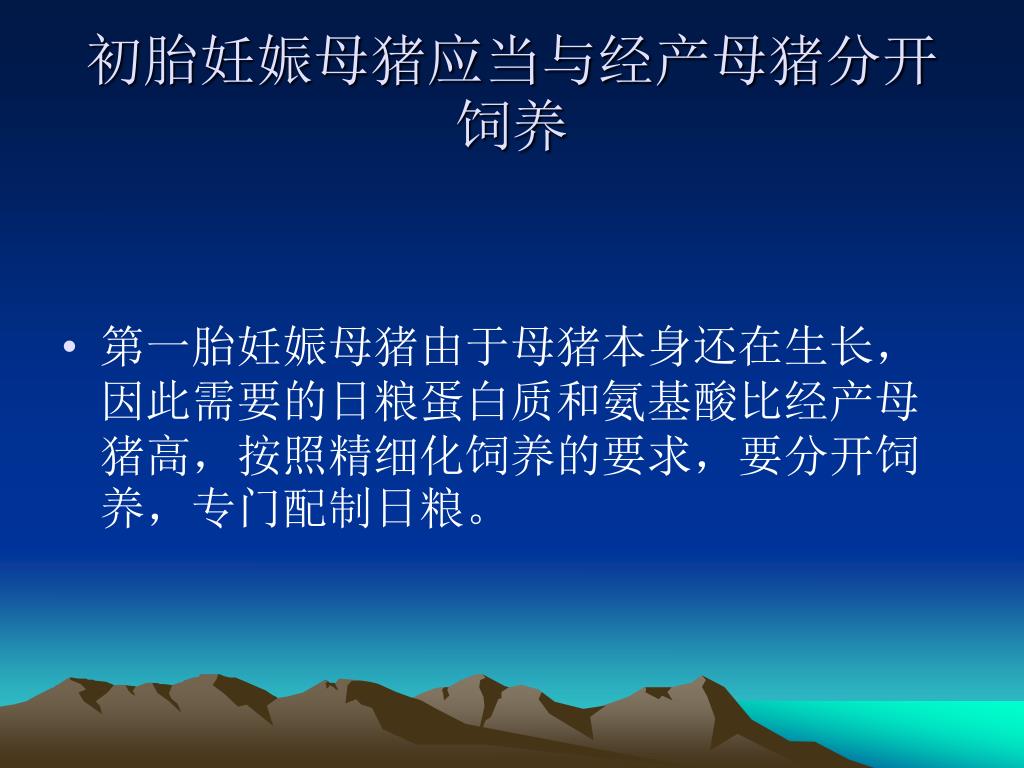 初胎妊娠母猪应当与经产母猪分开饲养

• 第一胎妊娠母猪由于母猪本身还在生长，因此需要的日粮蛋白质和氨基酸比经产母猪高，按照精细化饲养的要求，要分开饲养，专门配制日粮。